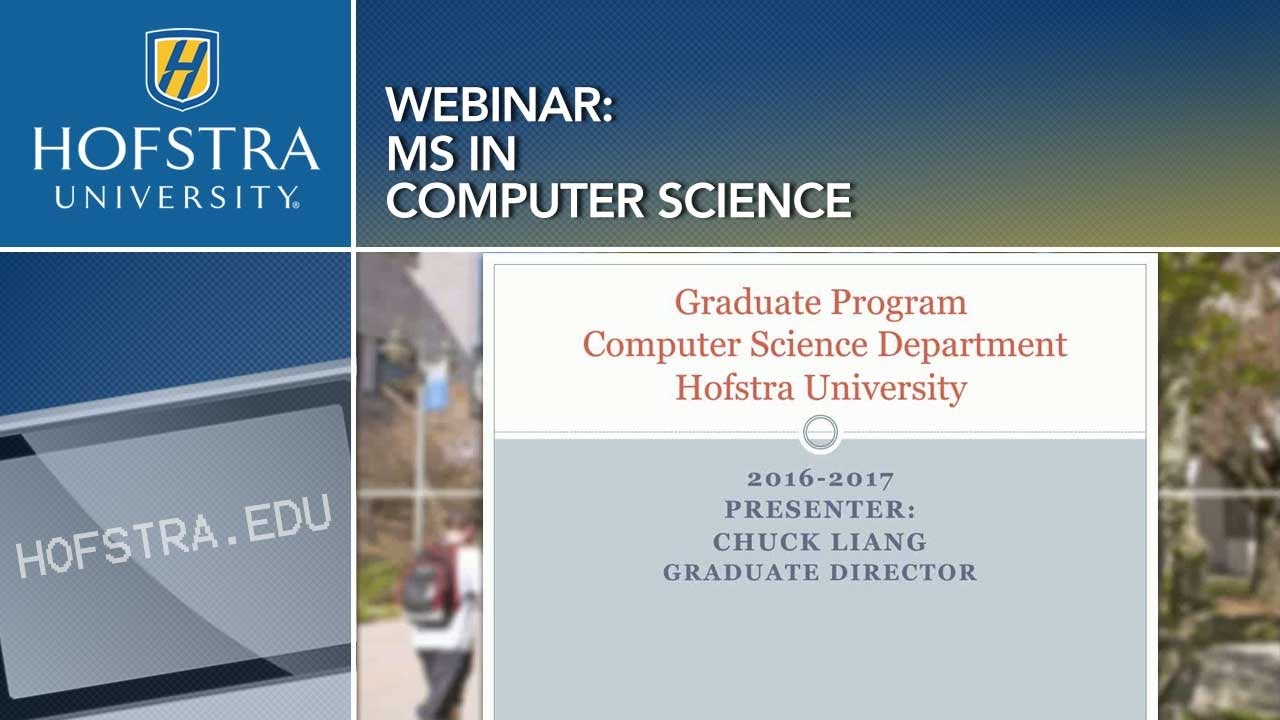 H
HOFSTRA
UNIVERSITY®

WEBINAR:
MS IN
COMPUTER SCIENCE

HOFSTRA.EDU

Graduate Program
Computer Science Department
Hofstra University

2016-2017
PRESENTER:
CHUCK LIANG
GRADUATE DIRECTOR